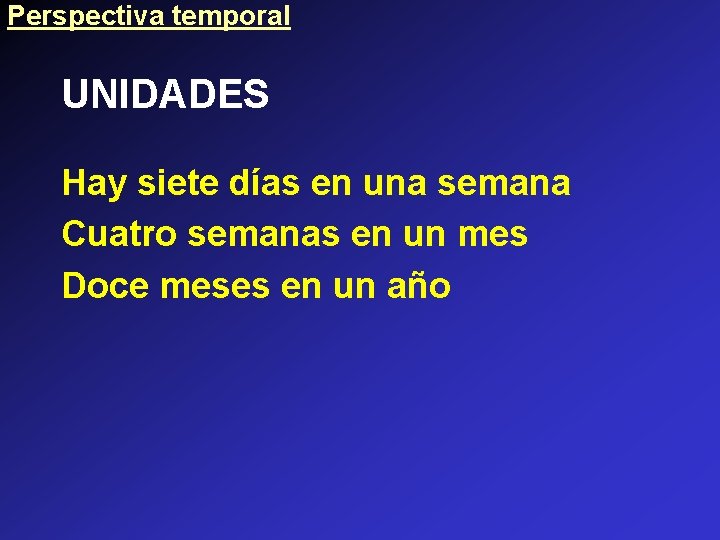 Perspectiva temporal

UNIDADES

Hay siete días en una semana
Cuatro semanas en un mes
Doce meses en un año